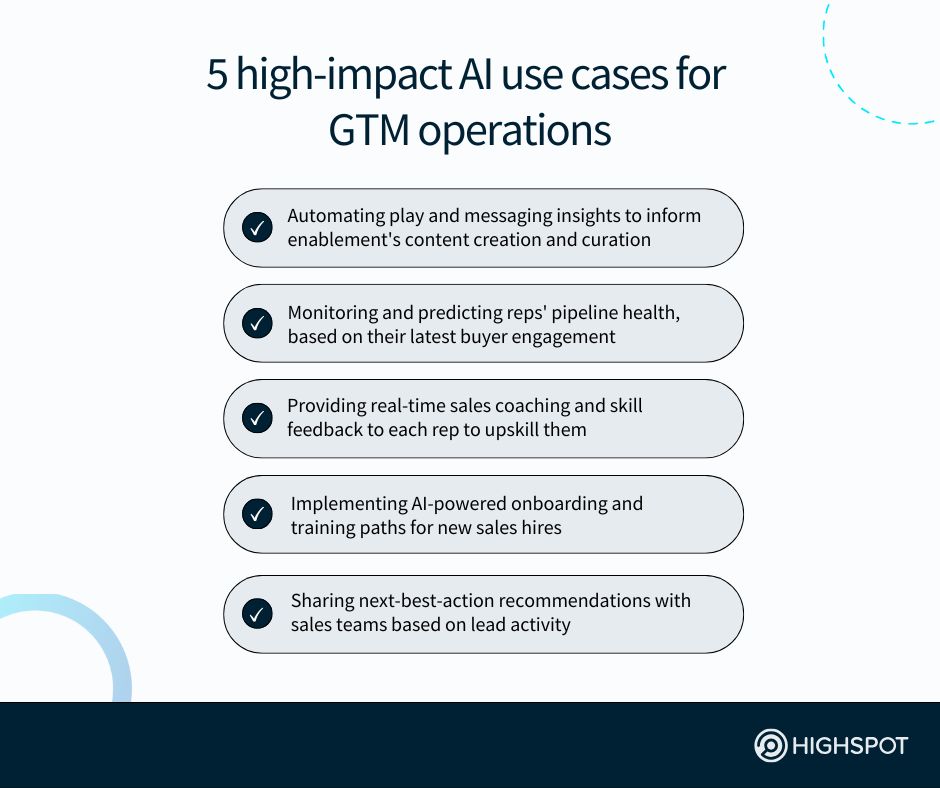 5 high-impact AI use cases for GTM operations

✓ Automating play and messaging insights to inform enablement's content creation and curation

✓ Monitoring and predicting reps' pipeline health, based on their latest buyer engagement

✓ Providing real-time sales coaching and skill feedback to each rep to upskill them

✓ Implementing AI-powered onboarding and training paths for new sales hires

✓ Sharing next-best-action recommendations with sales teams based on lead activity

HIGHSPOT